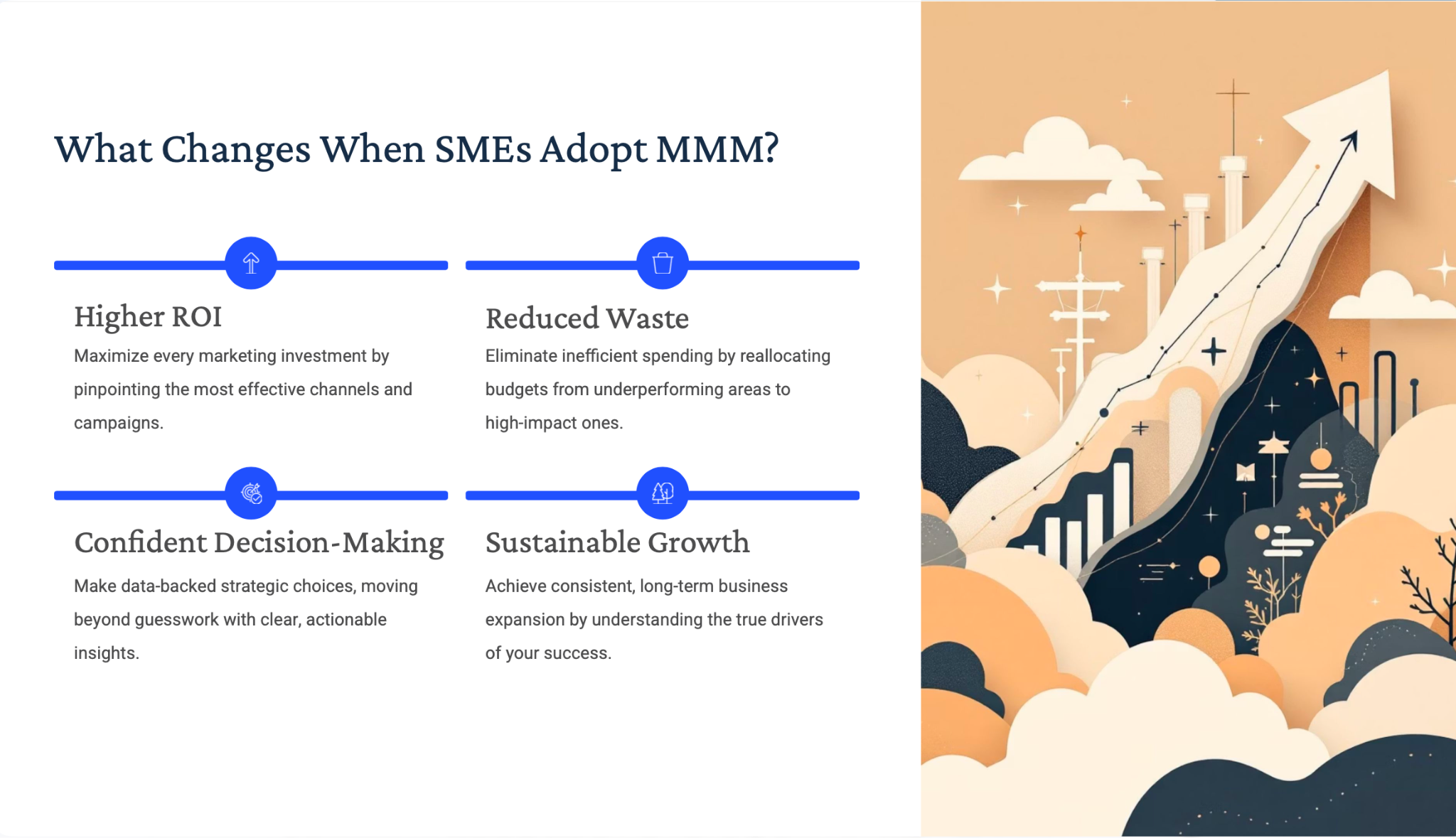 What Changes When SMEs Adopt MMM?

Higher ROI

Maximize every marketing investment by pinpointing the most effective channels and campaigns.

Reduced Waste

Eliminate inefficient spending by reallocating budgets from underperforming areas to high-impact ones.

Confident Decision-Making

Make data-backed strategic choices, moving beyond guesswork with clear, actionable insights.

Sustainable Growth

Achieve consistent, long-term business expansion by understanding the true drivers of your success.